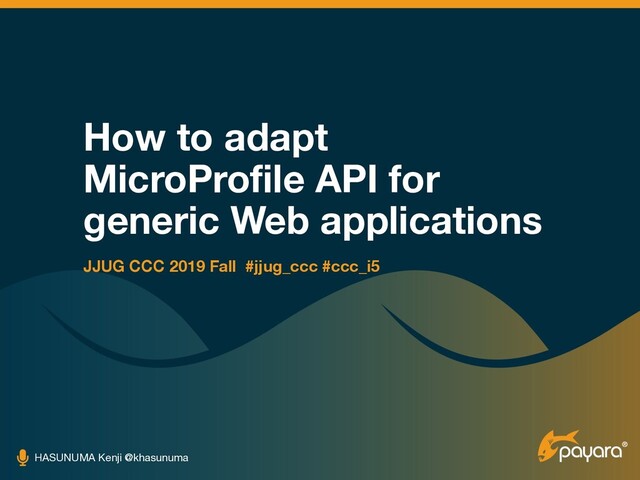 How to adapt MicroProfile API for generic Web applications

JJUG CCC 2019 Fall #jjug_ccc #ccc_i5

HASUNUMA Kenji @khasunuma

payara®